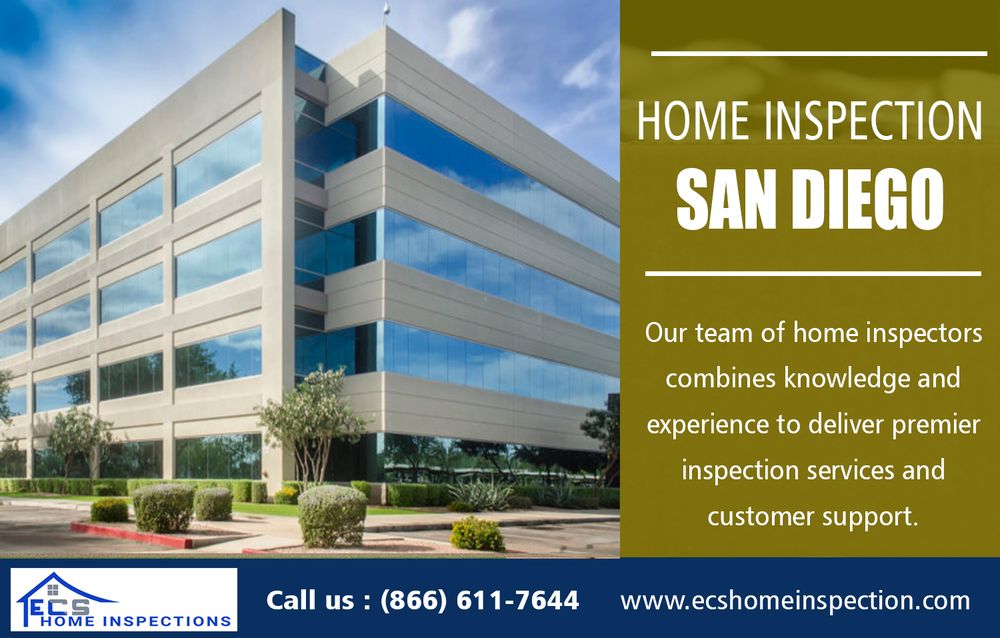 HOME INSPECTION
SAN DIEGO

Our team of home inspectors combines knowledge and experience to deliver premier inspection services and customer support.

ECS HOME INSPECTIONS

Call us : (866) 611-7644

www.ecshomeinspection.com